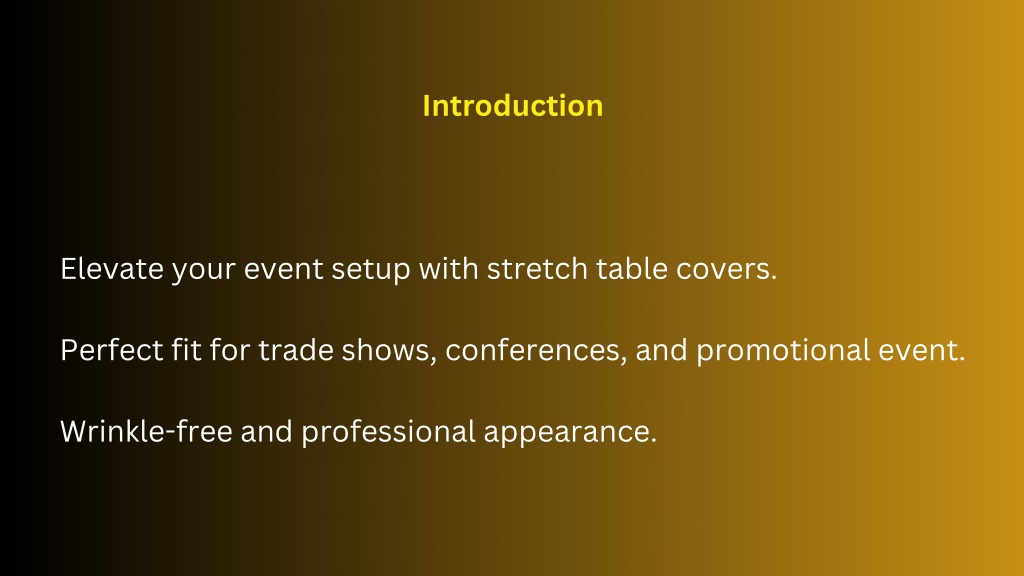 Introduction

Elevate your event setup with stretch table covers.

Perfect fit for trade shows, conferences, and promotional event.

Wrinkle-free and professional appearance.